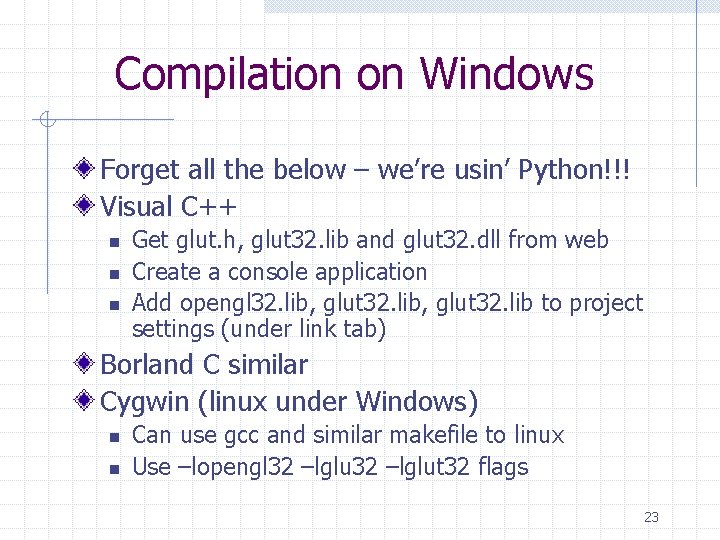 Compilation on Windows

Forget all the below – we're usin' Python!!!

Visual C++

Get glut.h, glut32.lib and glut32.dll from web

Create a console application

Add opengl32.lib, glut32.lib, glut32.lib to project settings (under link tab)

Borland C similar

Cygwin (linux under Windows)

Can use gcc and similar makefile to linux

Use –lopengl32 –lglu32 –lglut32 flags

23